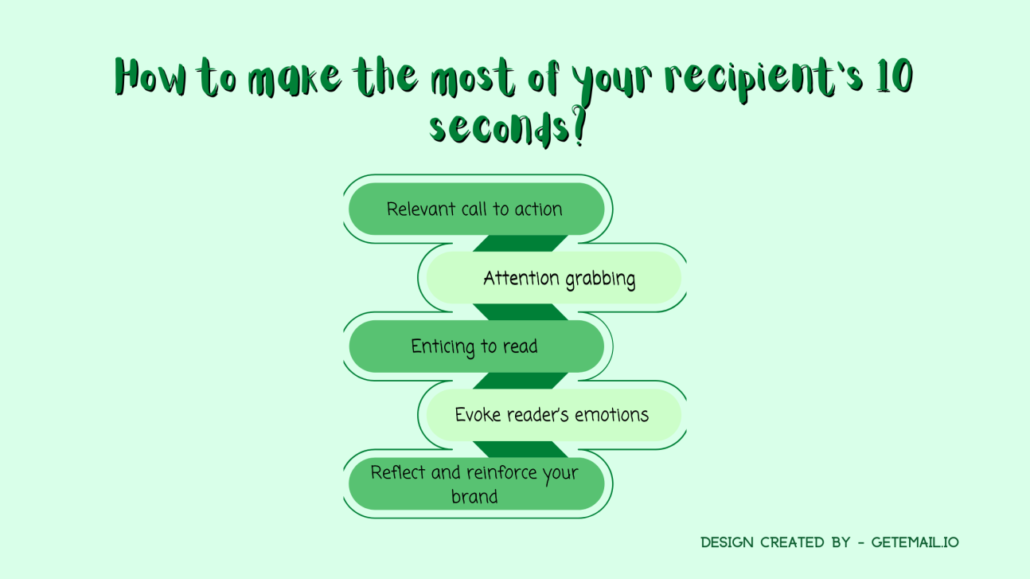 How to make the most of your recipient's 10 seconds?

Relevant call to action

Attention grabbing

Enticing to read

Evoke reader's emotions

Reflect and reinforce your brand

DESIGN CREATED BY - GETEMAIL.IO